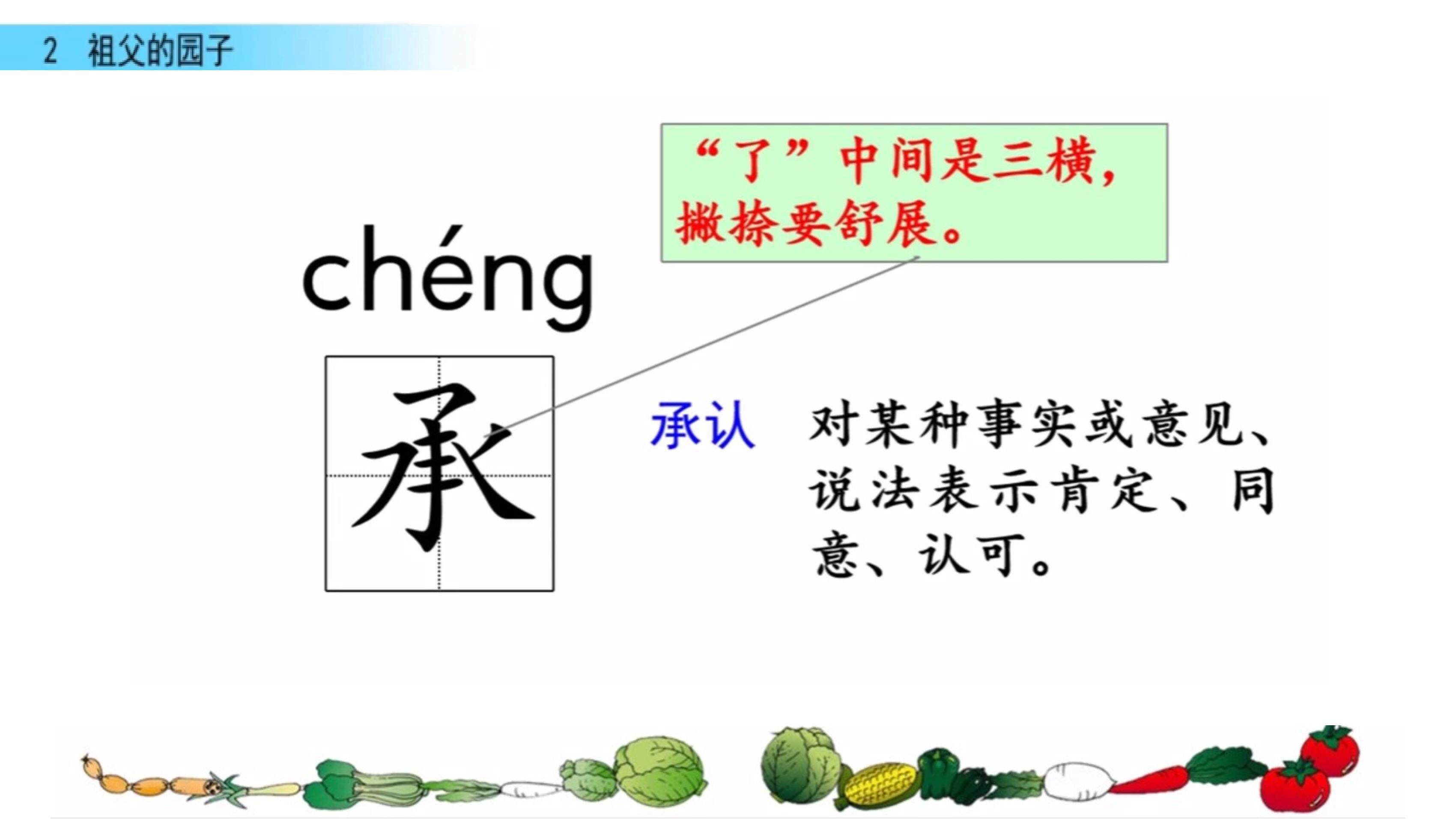 2 祖父的园子

“了”中间是三横，撇捺要舒展。

chéng

承

承认 对某种事实或意见、说法表示肯定、同意、认可。